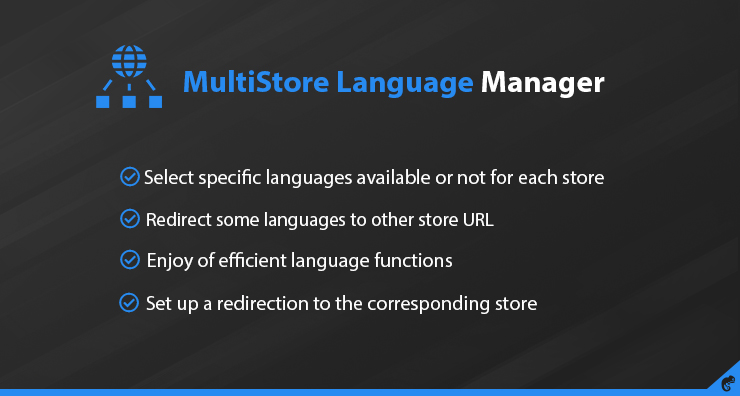 MultiStore Language Manager

Select specific languages available or not for each store

Redirect some languages to other store URL

Enjoy of efficient language functions

Set up a redirection to the corresponding store